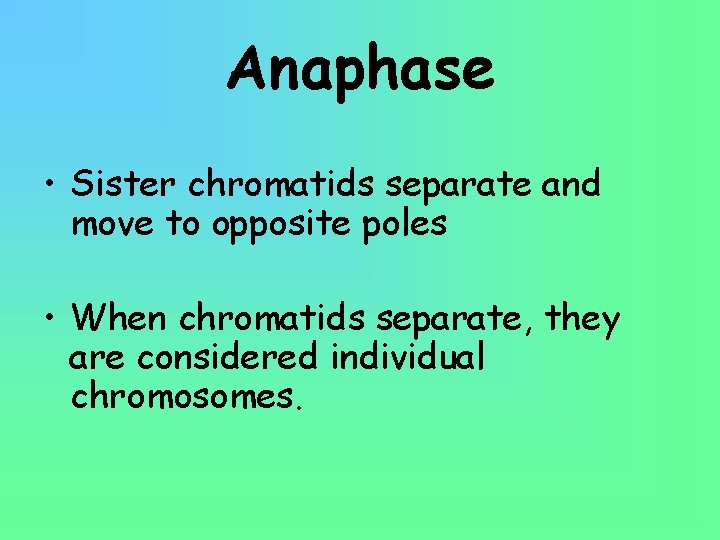 Anaphase

• Sister chromatids separate and move to opposite poles

• When chromatids separate, they are considered individual chromosomes.